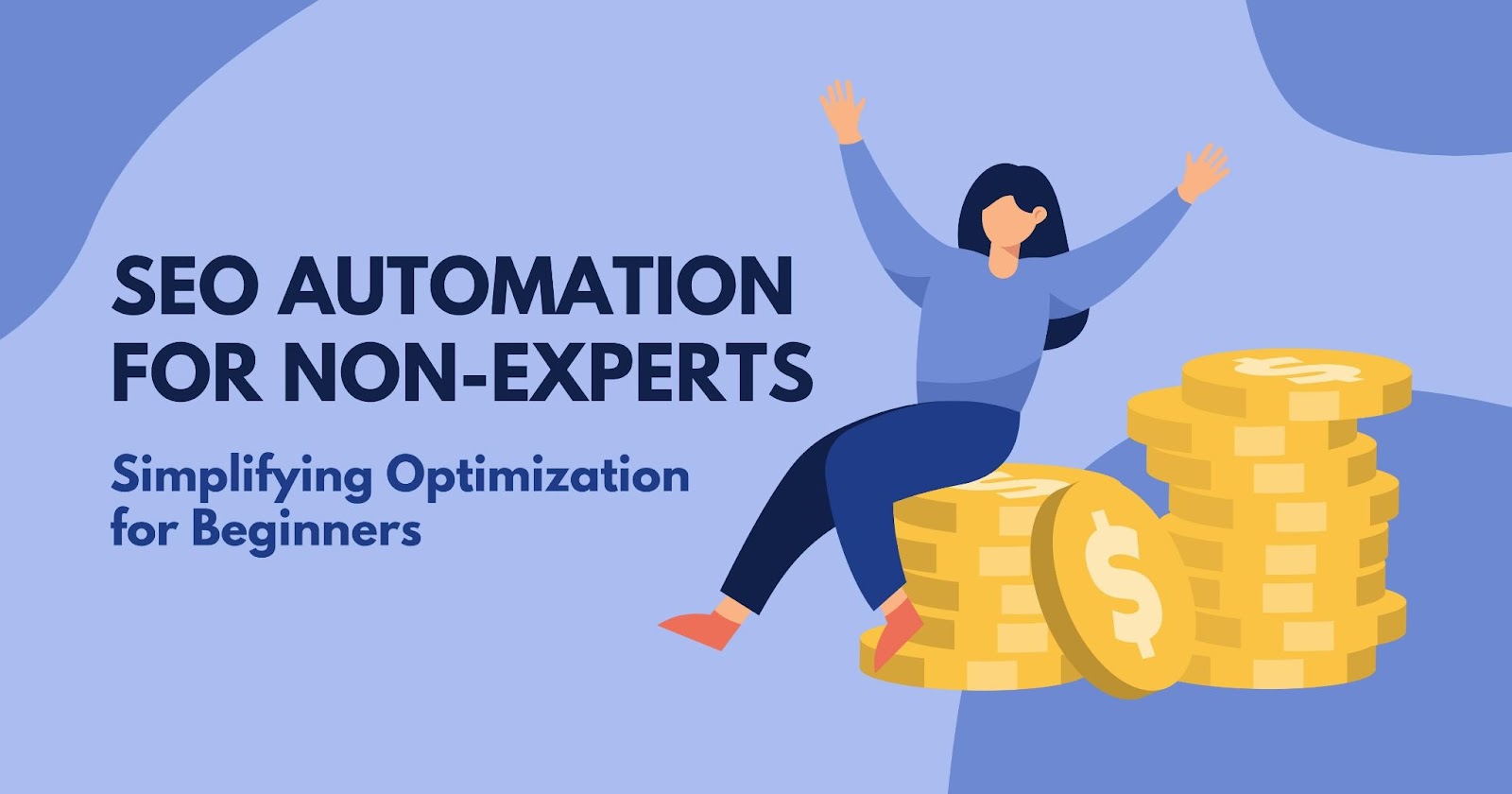 SEO AUTOMATION FOR NON-EXPERTS

Simplifying Optimization for Beginners

$

$

$